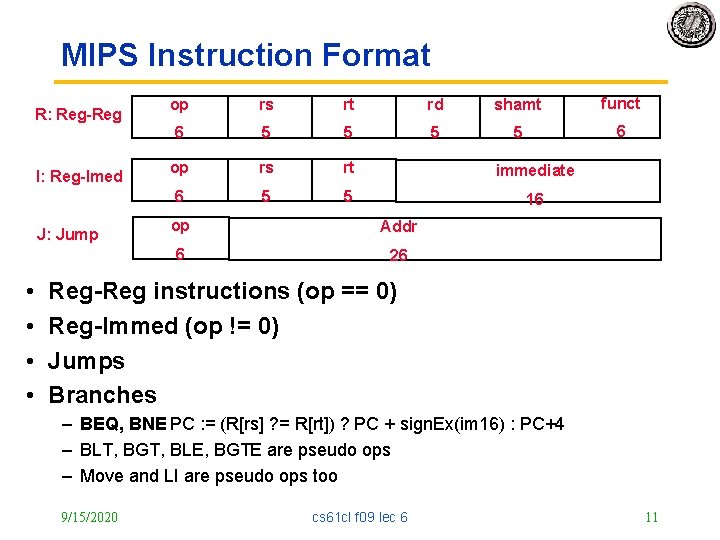 MIPS Instruction Format

R: Reg-Reg

| op | rs | rt | rd | shamt | funct |
|---|---|---|---|---|---|
| 6 | 5 | 5 | 5 | 5 | 6 |

I: Reg-Imed

| op | rs | rt | immediate |
|---|---|---|---|
| 6 | 5 | 5 | 16 |

J: Jump

| op | Addr |
|---|---|
| 6 | 26 |

• Reg-Reg instructions (op == 0)
• Reg-Immed (op != 0)
• Jumps
• Branches
– BEQ, BNE PC := (R[rs] ?= R[rt]) ? PC + signEx(im16) : PC+4
– BLT, BGT, BLE, BGTE are pseudo ops
– Move and LI are pseudo ops too

9/15/2020 cs61cl f09 lec 6 11